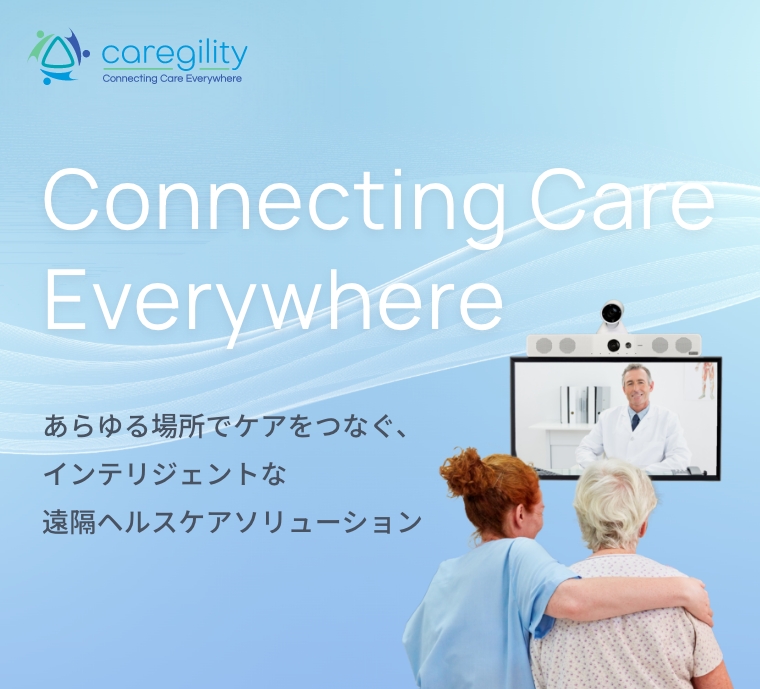 caregility
Connecting Care Everywhere

Connecting Care Everywhere

あらゆる場所でケアをつなぐ、
インテリジェントな
遠隔ヘルスケアソリューション